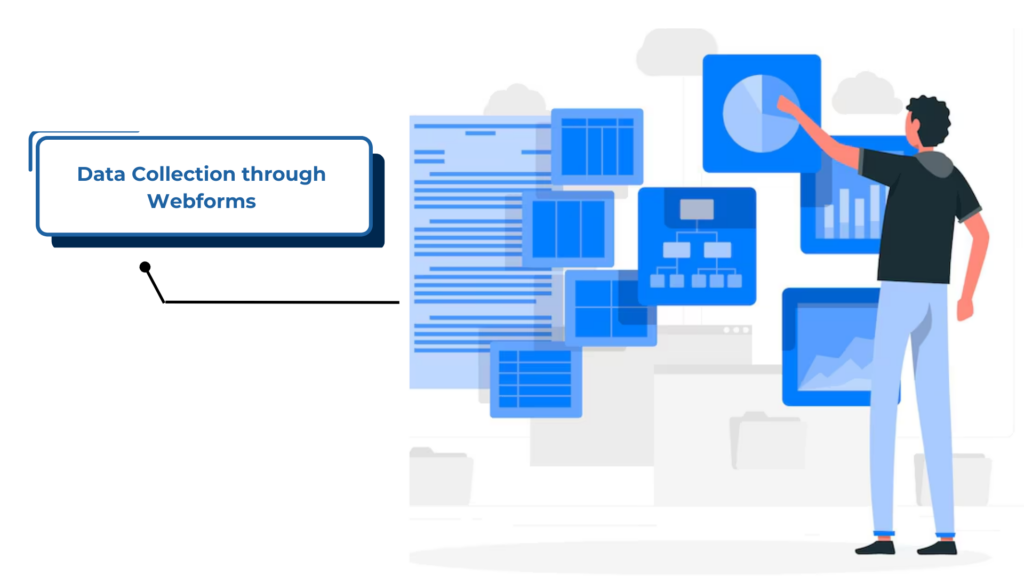 Data Collection through Webforms